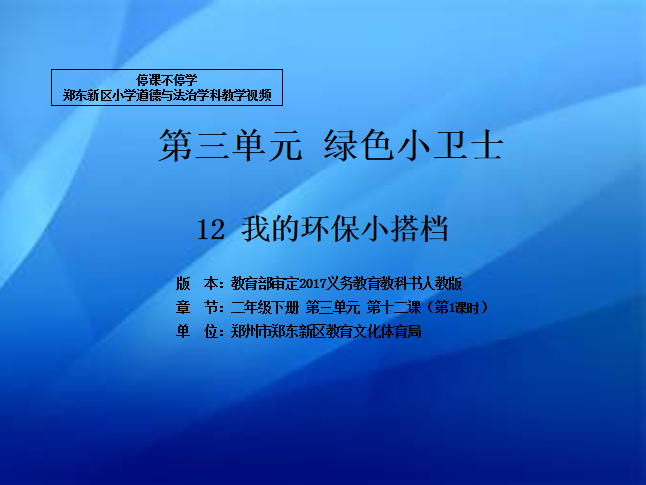 停课不停学
郑东新区小学道德与法治学科教学视频

第三单元 绿色小卫士

12 我的环保小搭档

版 本：教育部审定2017义务教育教科书人教版
章 节：二年级下册 第三单元 第十二课（第1课时）
单 位：郑州市郑东新区教育文化体育局